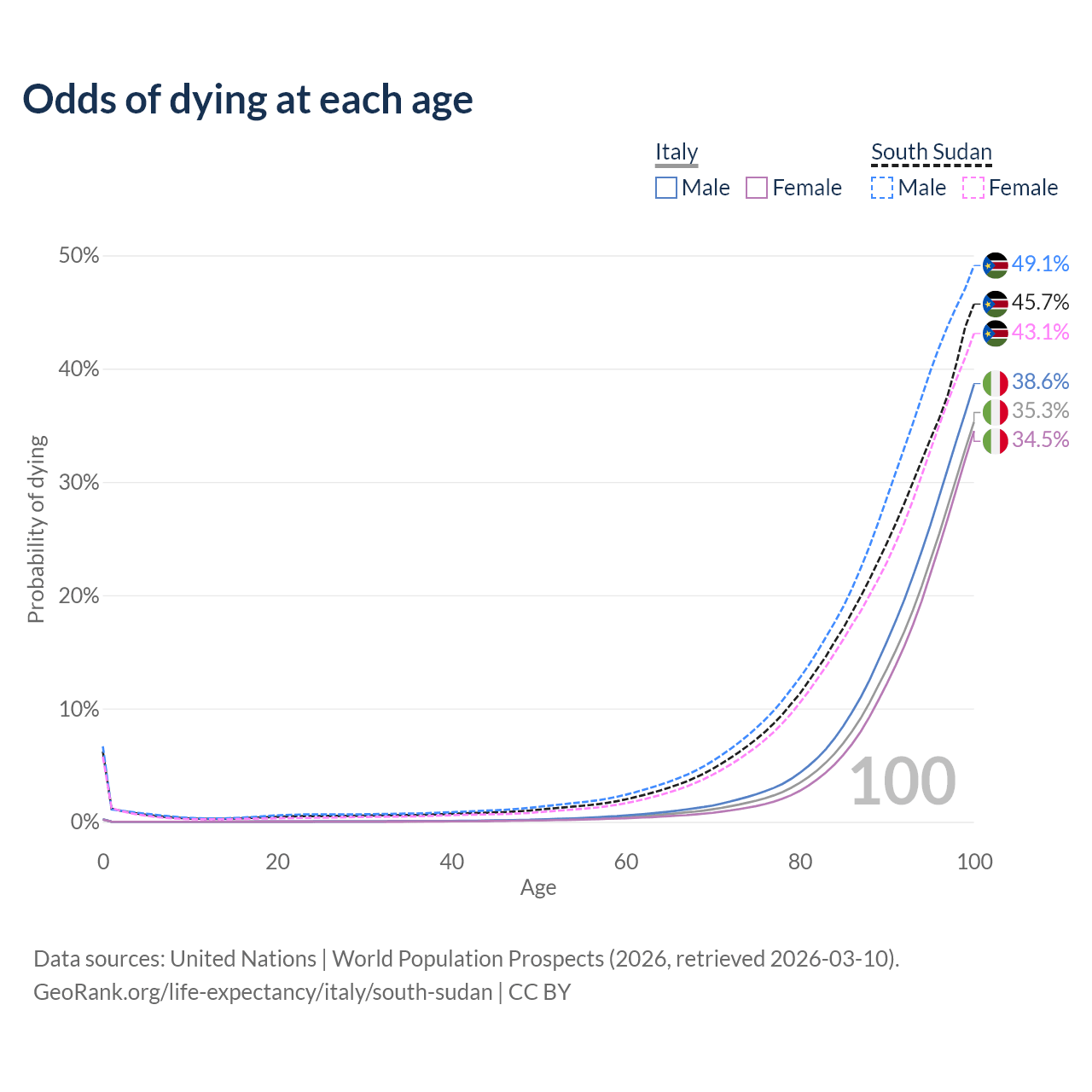 Odds of dying at each age

Italy
Male Female

South Sudan
Male Female

50%
40%
30%
20%
10%
0%

Probability of dying

49.1%
45.7%
43.1%
38.6%
35.3%
34.5%

100

0 20 40 60 80 100
Age

Data sources: United Nations | World Population Prospects (2026, retrieved 2026-03-10).
GeoRank.org/life-expectancy/italy/south-sudan | CC BY